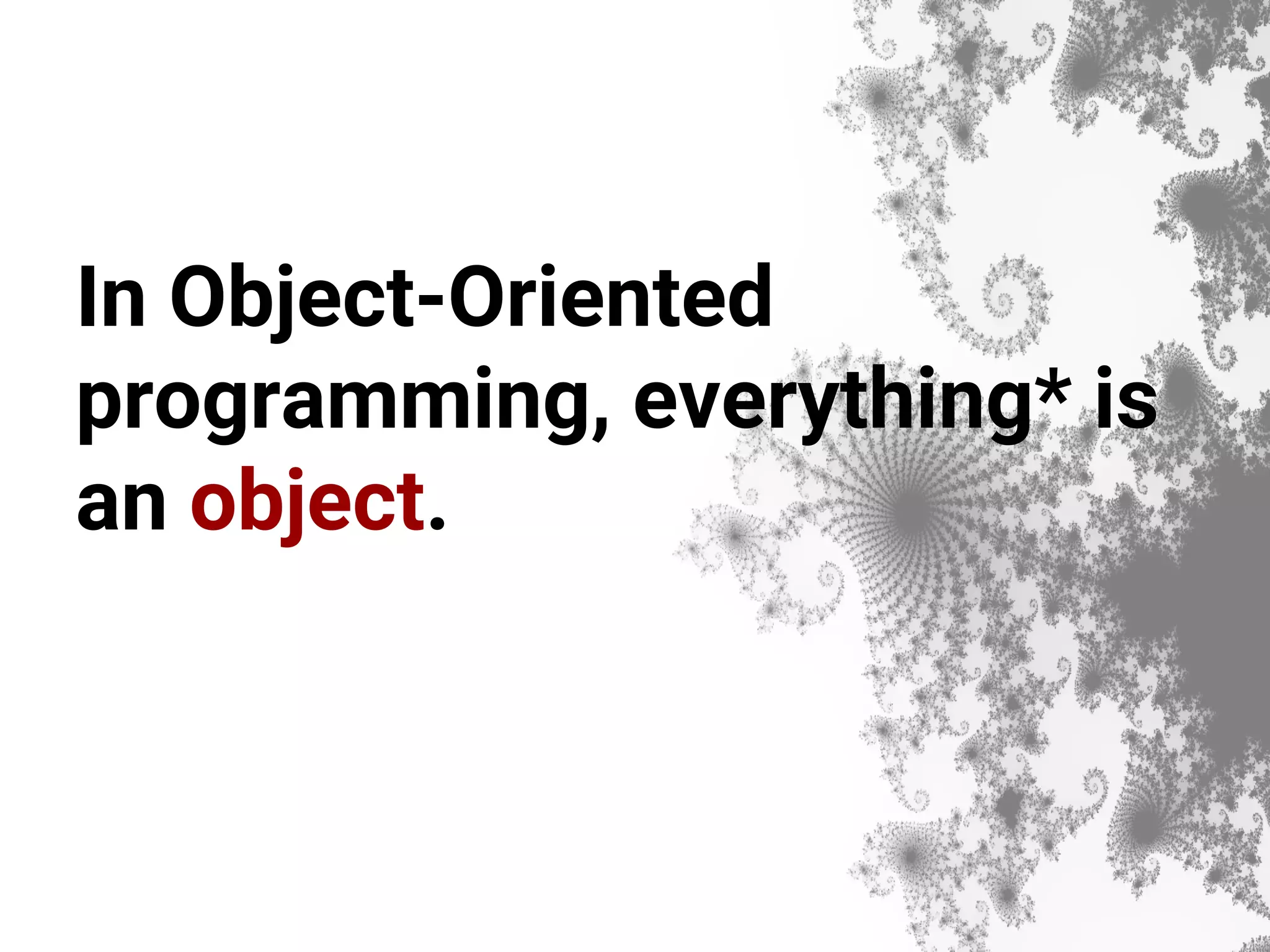 In Object-Oriented programming, everything* is an object.